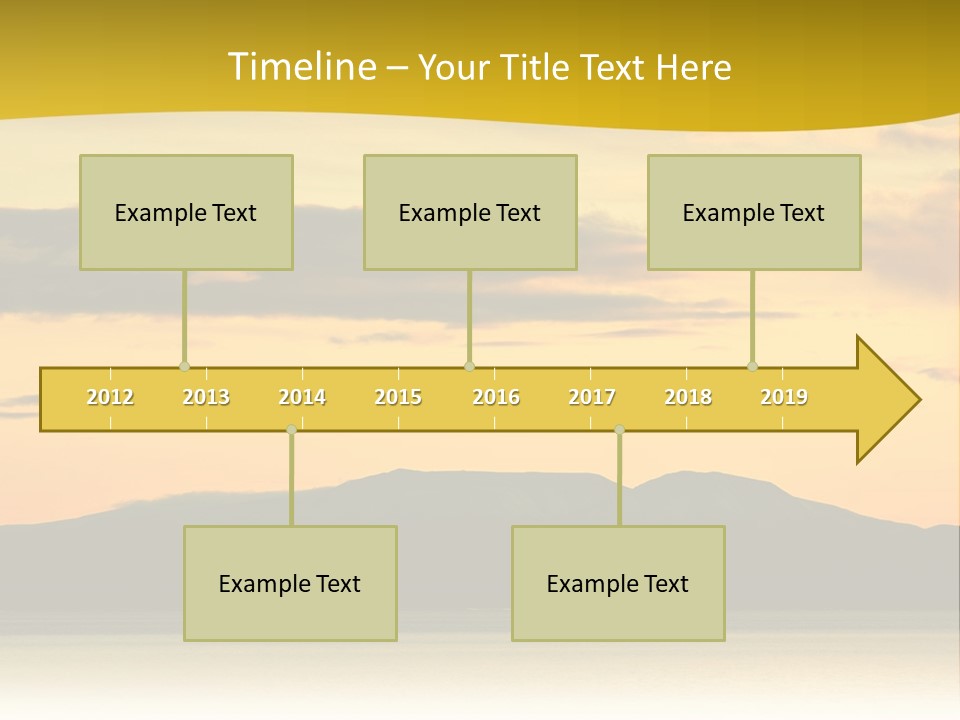 Timeline – Your Title Text Here

Example Text

Example Text

Example Text

2012 2013 2014 2015 2016 2017 2018 2019

Example Text

Example Text